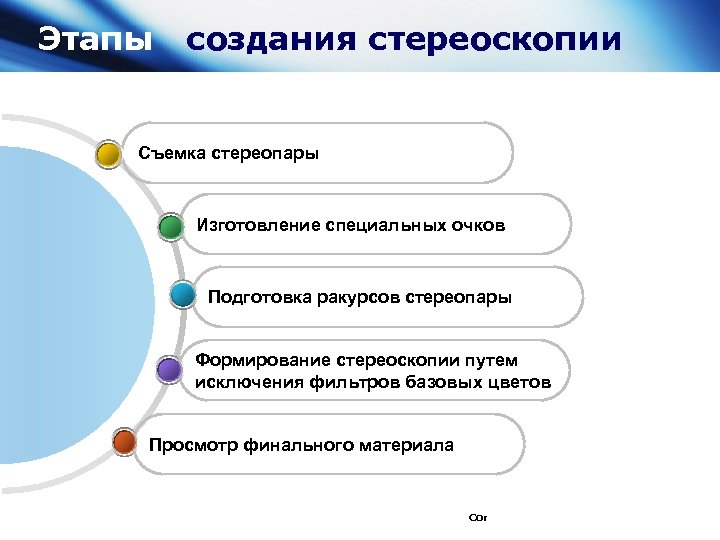 Этапы создания стереоскопии

Съемка стереопары

Изготовление специальных очков

Подготовка ракурсов стереопары

Формирование стереоскопии путем исключения фильтров базовых цветов

Просмотр финального материала

Cor